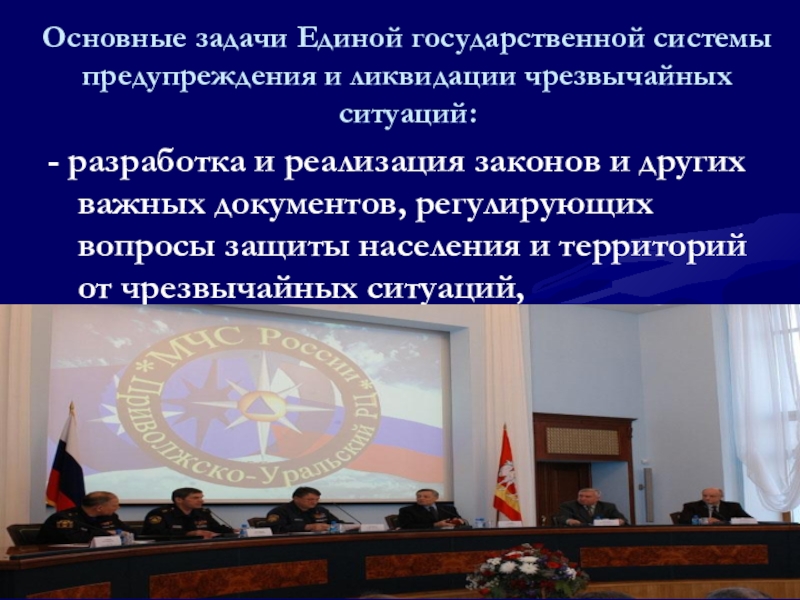 Основные задачи Единой государственной системы предупреждения и ликвидации чрезвычайных ситуаций:

- разработка и реализация законов и других важных документов, регулирующих вопросы защиты населения и территорий от чрезвычайных ситуаций,

МЧС России * Приволжско-Уральский РЦ *